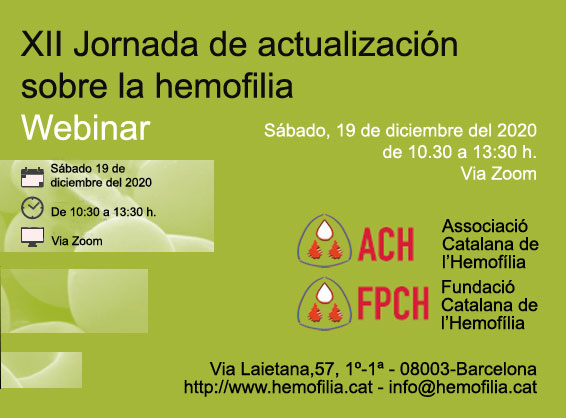 XII Jornada de actualización sobre la hemofilia

Webinar

Sábado, 19 de diciembre del 2020
de 10.30 a 13:30 h.
Via Zoom

Sábado 19 de diciembre del 2020

De 10:30 a 13:30 h.

Via Zoom

ACH Associació Catalana de l'Hemofília

FPCH Fundació Catalana de l'Hemofília

Via Laietana,57, 1º-1ª - 08003-Barcelona
http://www.hemofilia.cat - info@hemofilia.cat